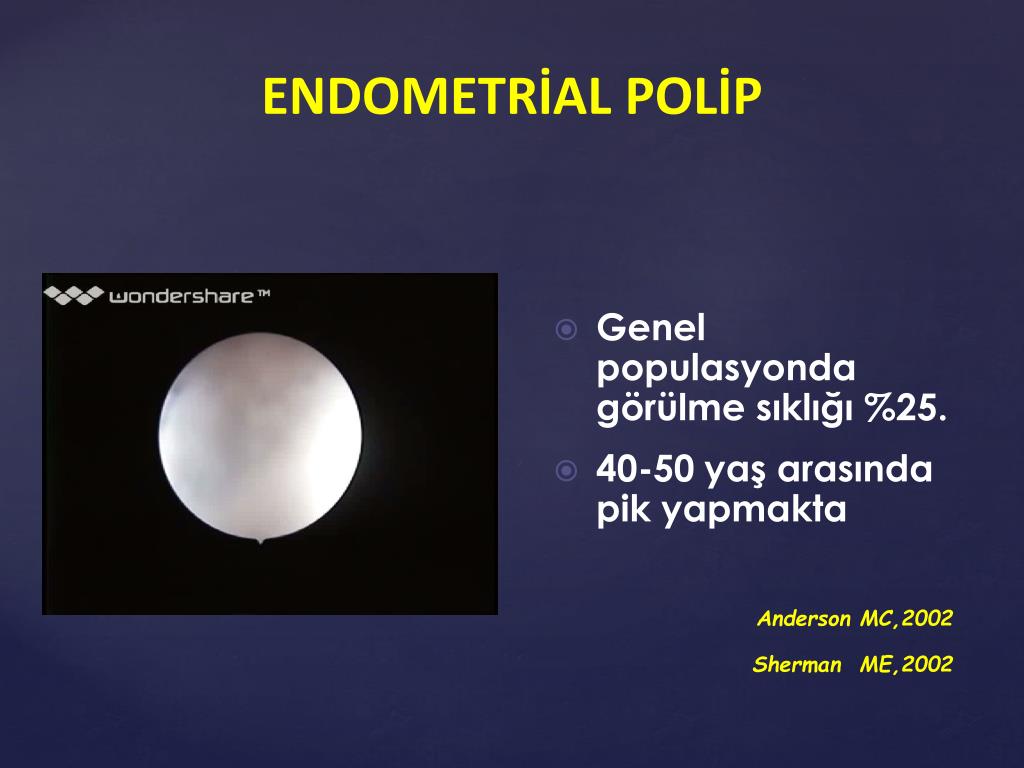 ENDOMETRİAL POLİP

wondershare™

Genel populasyonda görülme sıklığı %25.

40-50 yaş arasında pik yapmakta

Anderson MC,2002

Sherman ME,2002